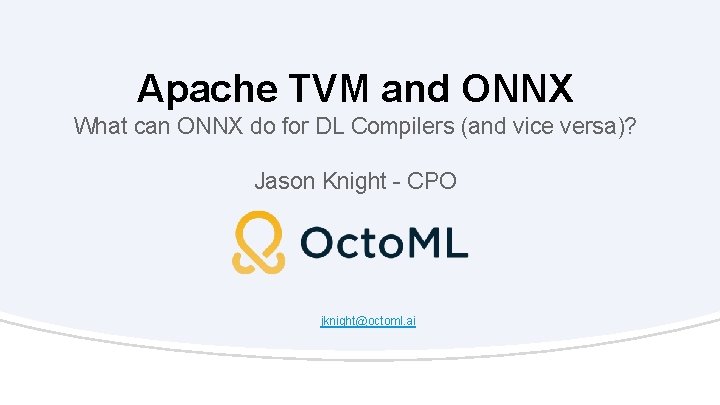 Apache TVM and ONNX

What can ONNX do for DL Compilers (and vice versa)?

Jason Knight - CPO

OctoML

jknight@octoml.ai